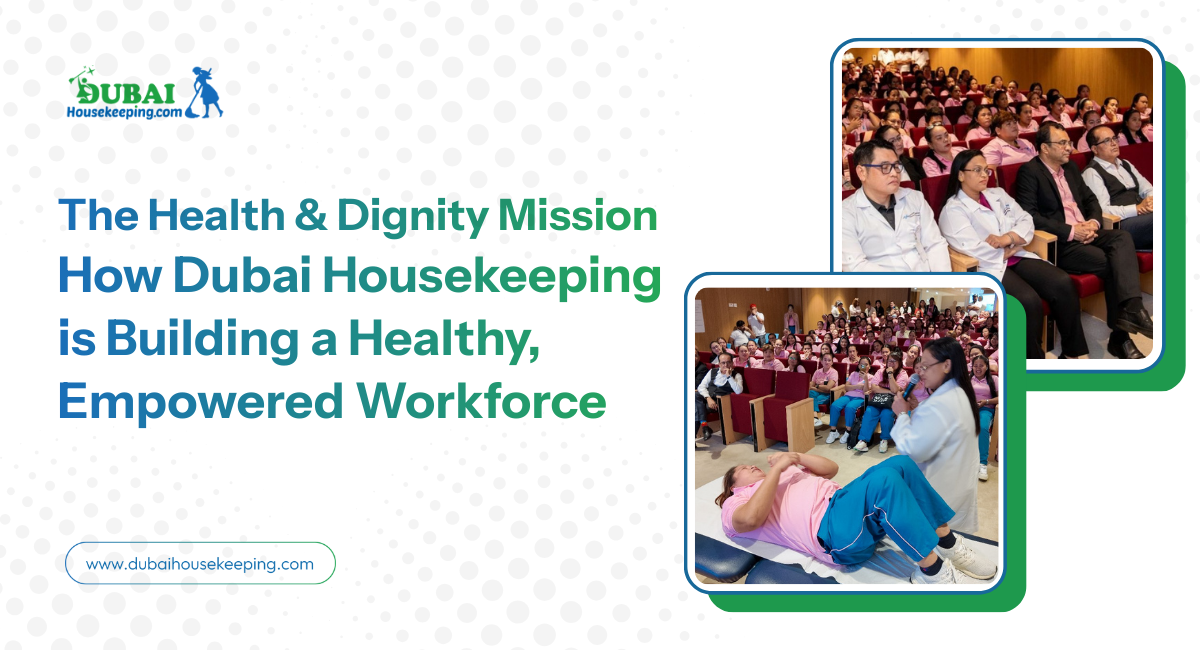 DUBAI
Housekeeping.com

The Health & Dignity Mission
How Dubai Housekeeping is Building a Healthy, Empowered Workforce

www.dubaihousekeeping.com